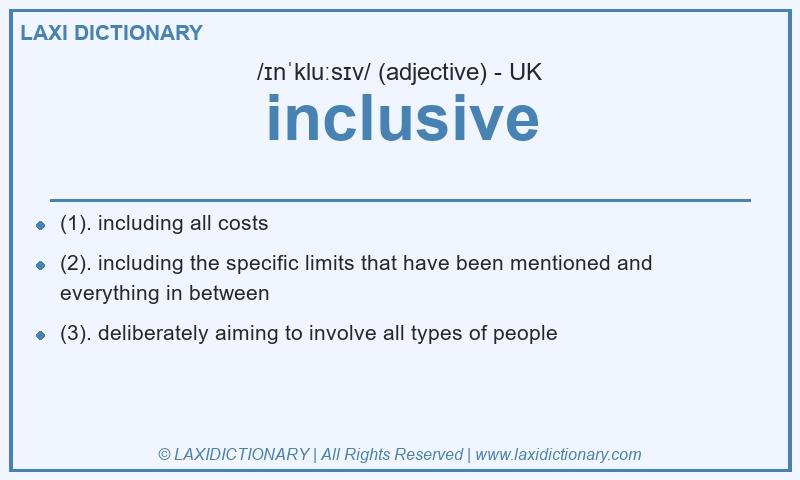 LAXI DICTIONARY

/ɪnˈkluːsɪv/ (adjective) - UK

inclusive

- (1). including all costs
- (2). including the specific limits that have been mentioned and everything in between
- (3). deliberately aiming to involve all types of people

© LAXIDICTIONARY | All Rights Reserved | www.laxidictionary.com